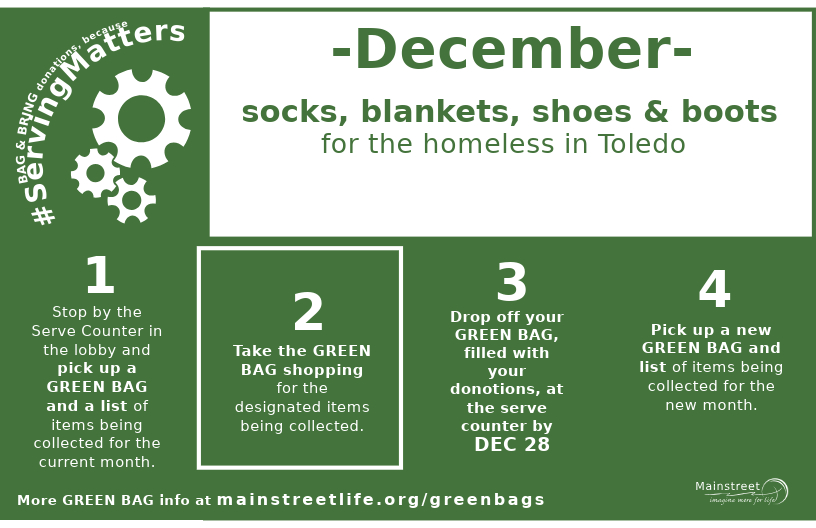 BAG & BRING donations, because
#ServingMatters

-December-

socks, blankets, shoes & boots
for the homeless in Toledo

1
Stop by the Serve Counter in the lobby and pick up a GREEN BAG and a list of items being collected for the current month.

2
Take the GREEN BAG shopping for the designated items being collected.

3
Drop off your GREEN BAG, filled with your donotions, at the serve counter by DEC 28

4
Pick up a new GREEN BAG and list of items being collected for the new month.

More GREEN BAG info at mainstreetlife.org/greenbags

Mainstreet
imagine more for life